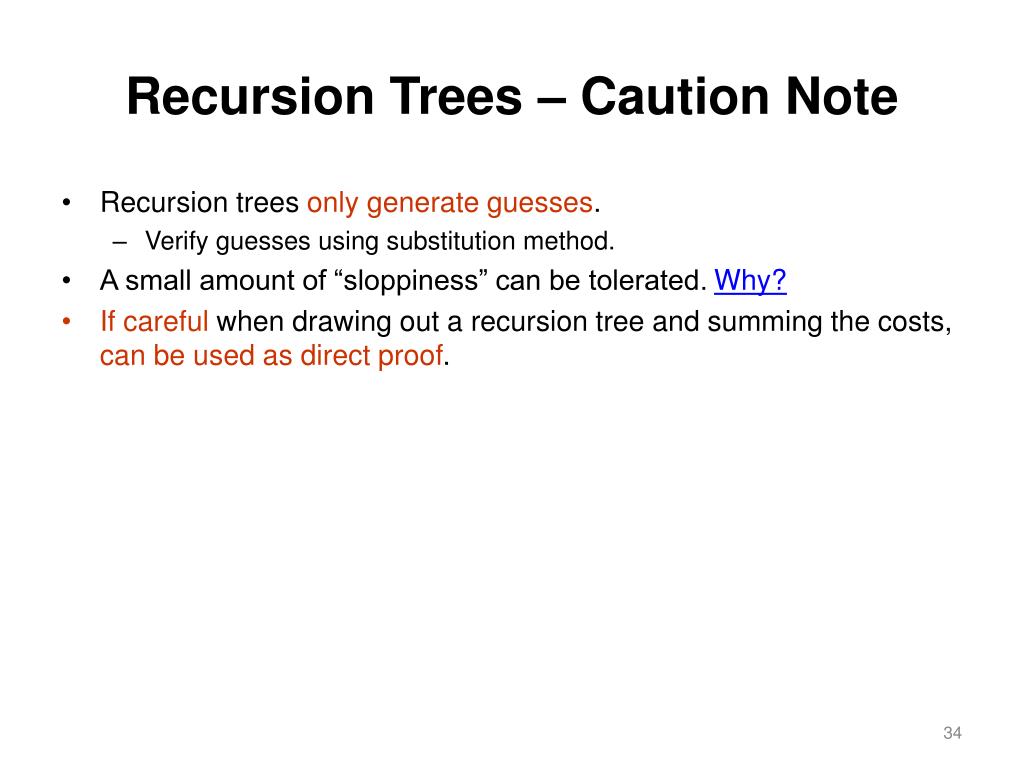 Recursion Trees – Caution Note

• Recursion trees only generate guesses.
  – Verify guesses using substitution method.
• A small amount of “sloppiness” can be tolerated. Why?
• If careful when drawing out a recursion tree and summing the costs, can be used as direct proof.

34